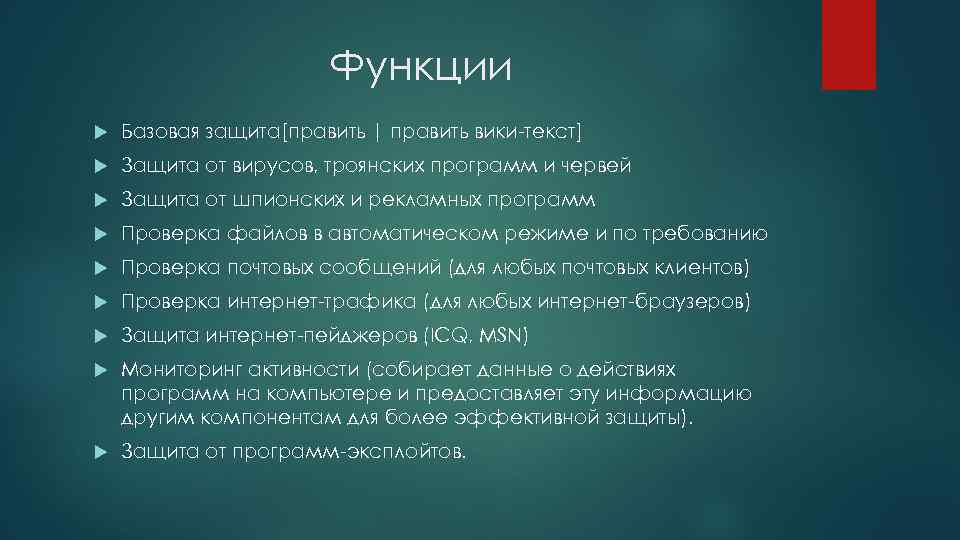 Функции

Базовая защита[править | править вики-текст]

Защита от вирусов, троянских программ и червей

Защита от шпионских и рекламных программ

Проверка файлов в автоматическом режиме и по требованию

Проверка почтовых сообщений (для любых почтовых клиентов)

Проверка интернет-трафика (для любых интернет-браузеров)

Защита интернет-пейджеров (ICQ, MSN)

Мониторинг активности (собирает данные о действиях программ на компьютере и предоставляет эту информацию другим компонентам для более эффективной защиты).

Защита от программ-эксплойтов.